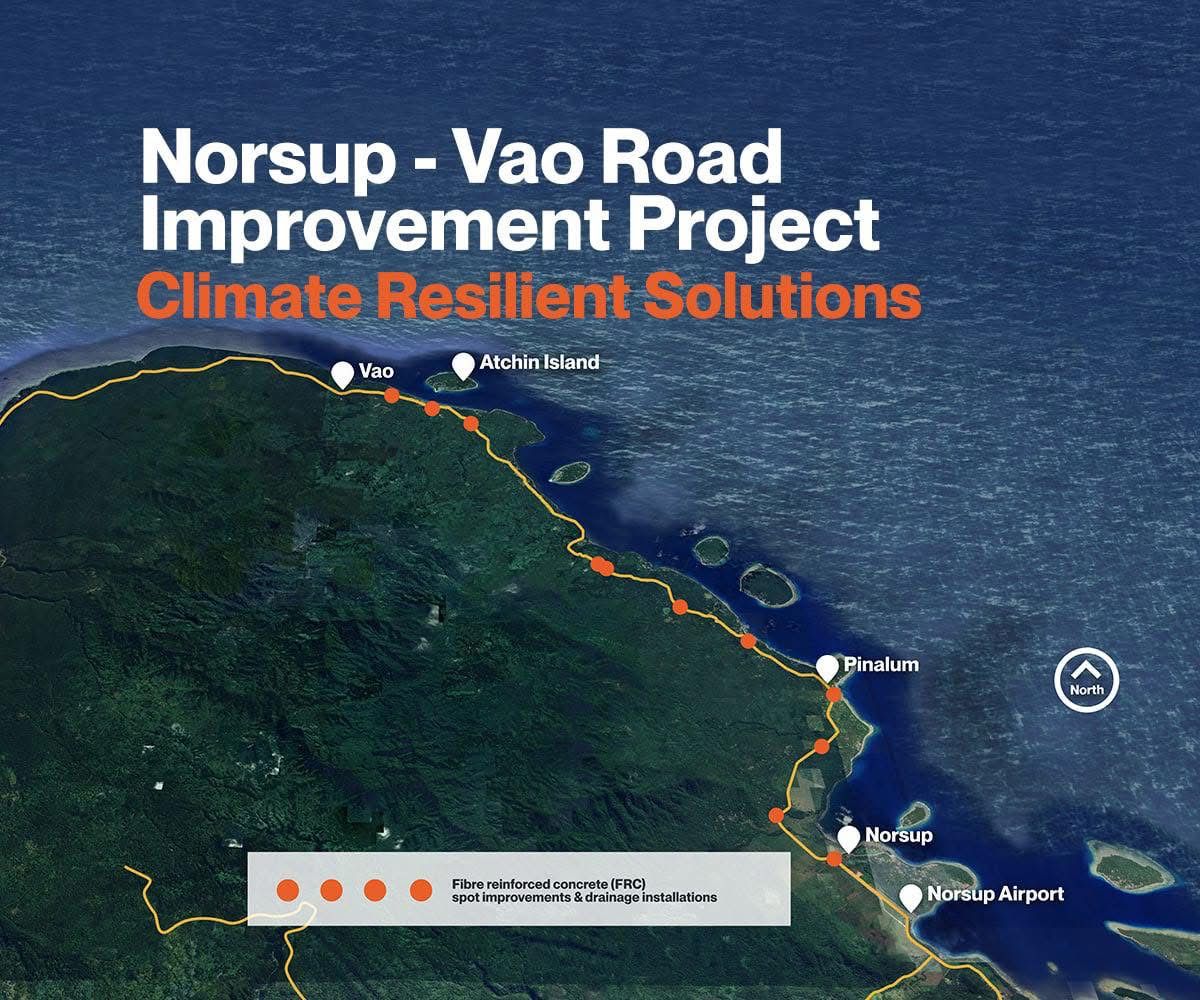 Norsup - Vao Road Improvement Project
Climate Resilient Solutions

Vao
Atchin Island
Pinalum
North
Norsup
Norsup Airport

Fibre reinforced concrete (FRC) spot improvements & drainage installations